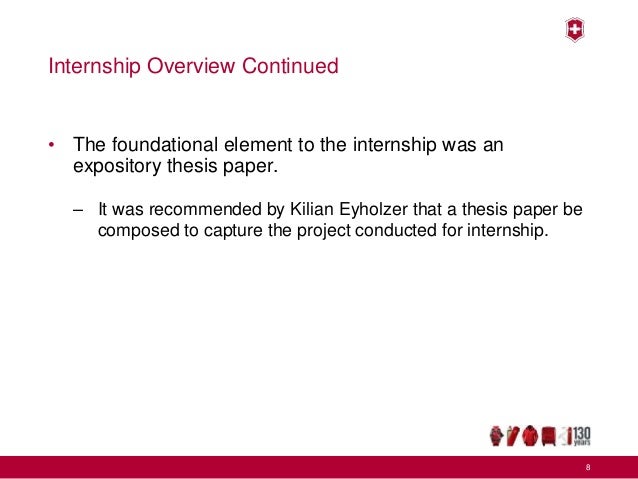 Internship Overview Continued

• The foundational element to the internship was an expository thesis paper.

– It was recommended by Kilian Eyholzer that a thesis paper be composed to capture the project conducted for internship.

130 years

8